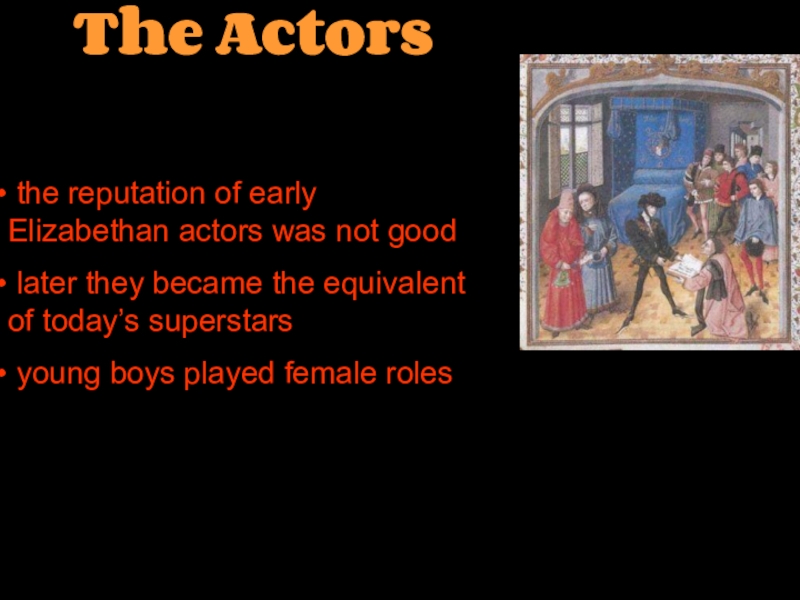 The Actors

• the reputation of early Elizabethan actors was not good

• later they became the equivalent of today's superstars

• young boys played female roles